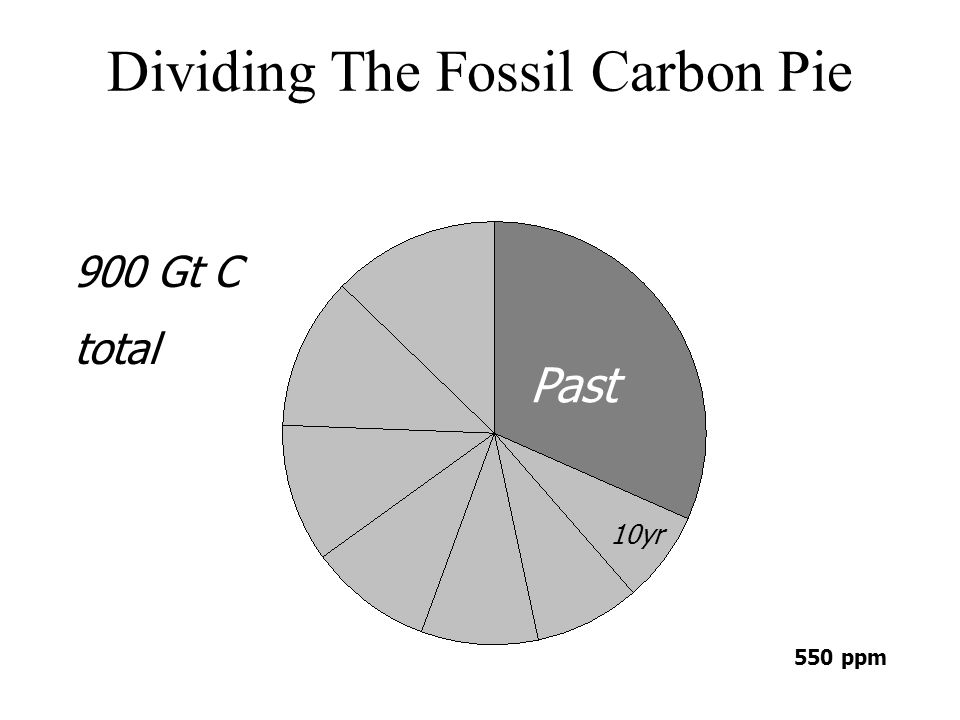 Dividing The Fossil Carbon Pie

900 Gt C

total

Past

10yr

550 ppm